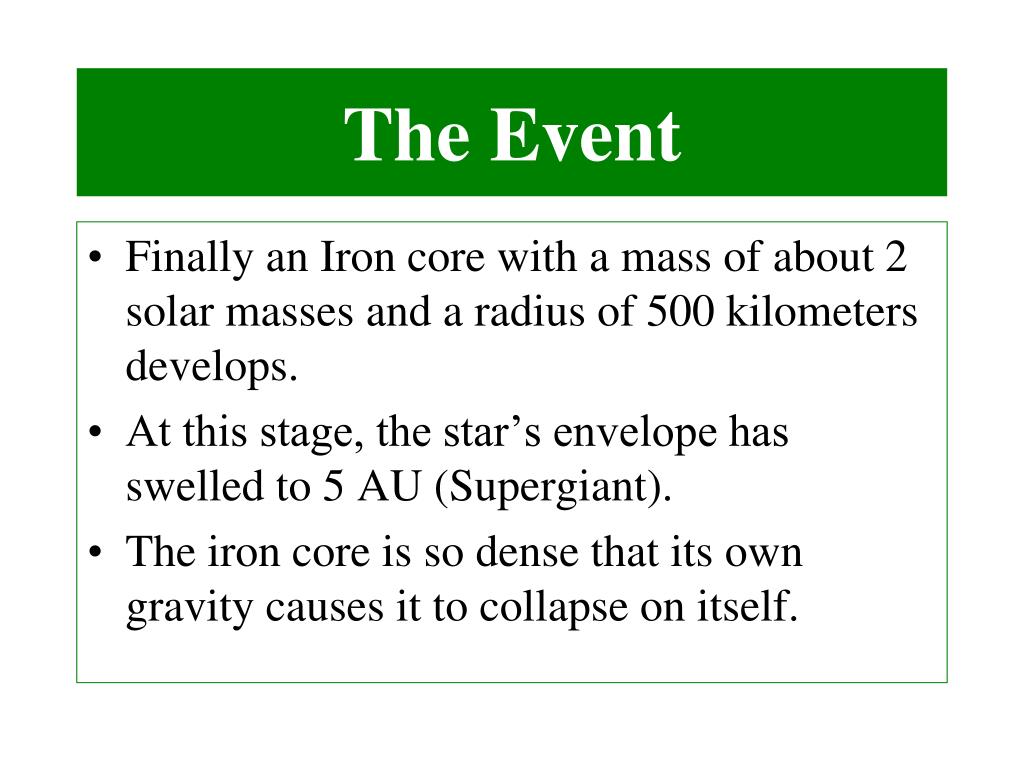 The Event

• Finally an Iron core with a mass of about 2 solar masses and a radius of 500 kilometers develops.
• At this stage, the star’s envelope has swelled to 5 AU (Supergiant).
• The iron core is so dense that its own gravity causes it to collapse on itself.